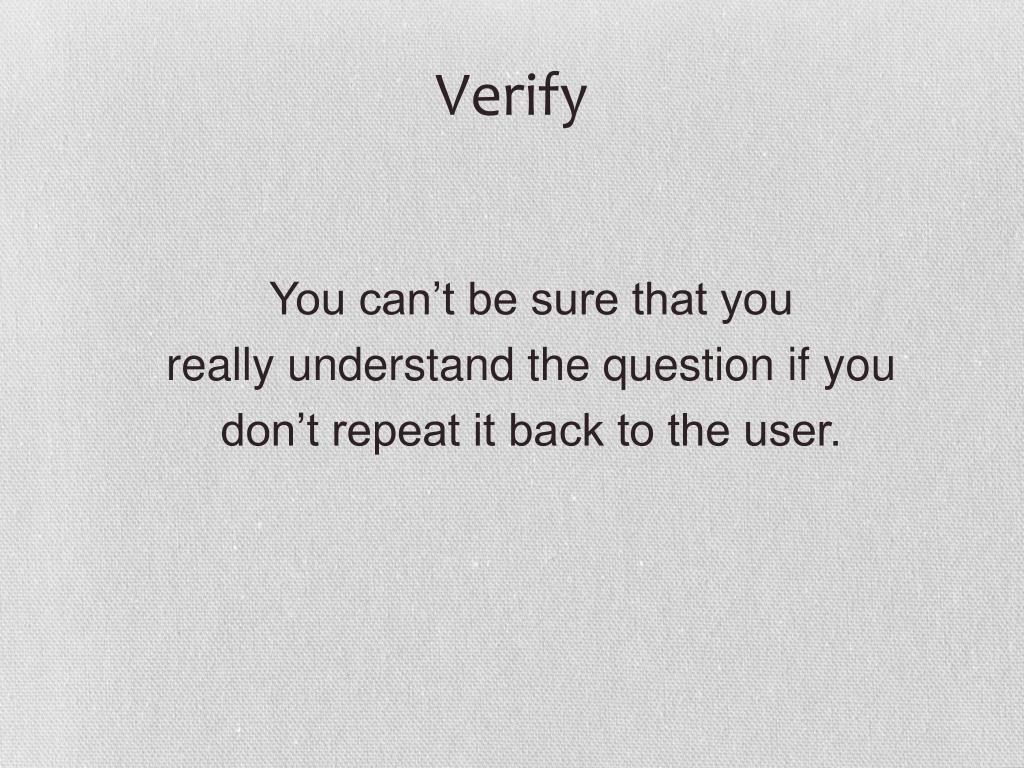 Verify

You can’t be sure that you really understand the question if you don’t repeat it back to the user.